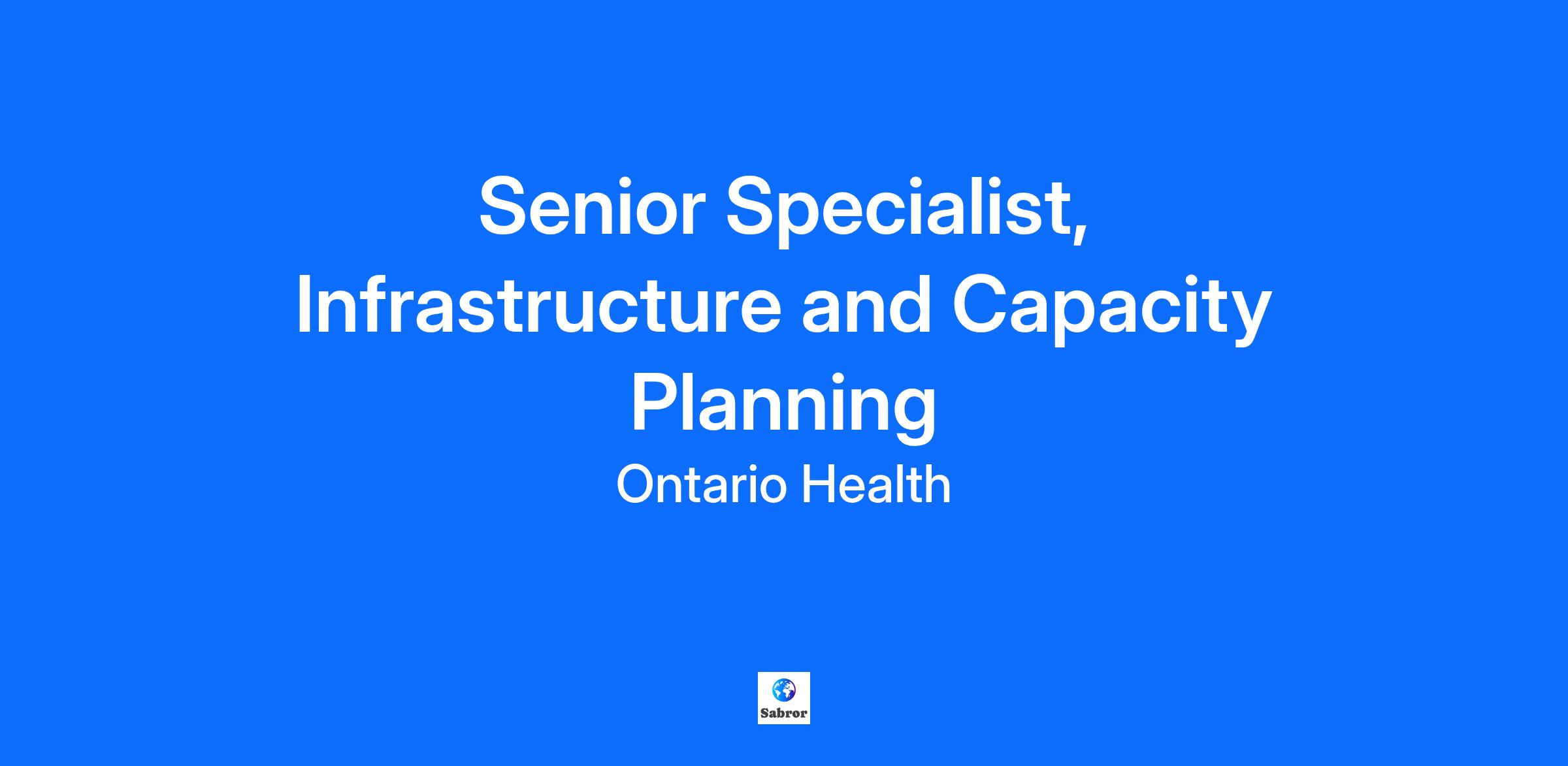 Senior Specialist, Infrastructure and Capacity Planning

Ontario Health

Sabror